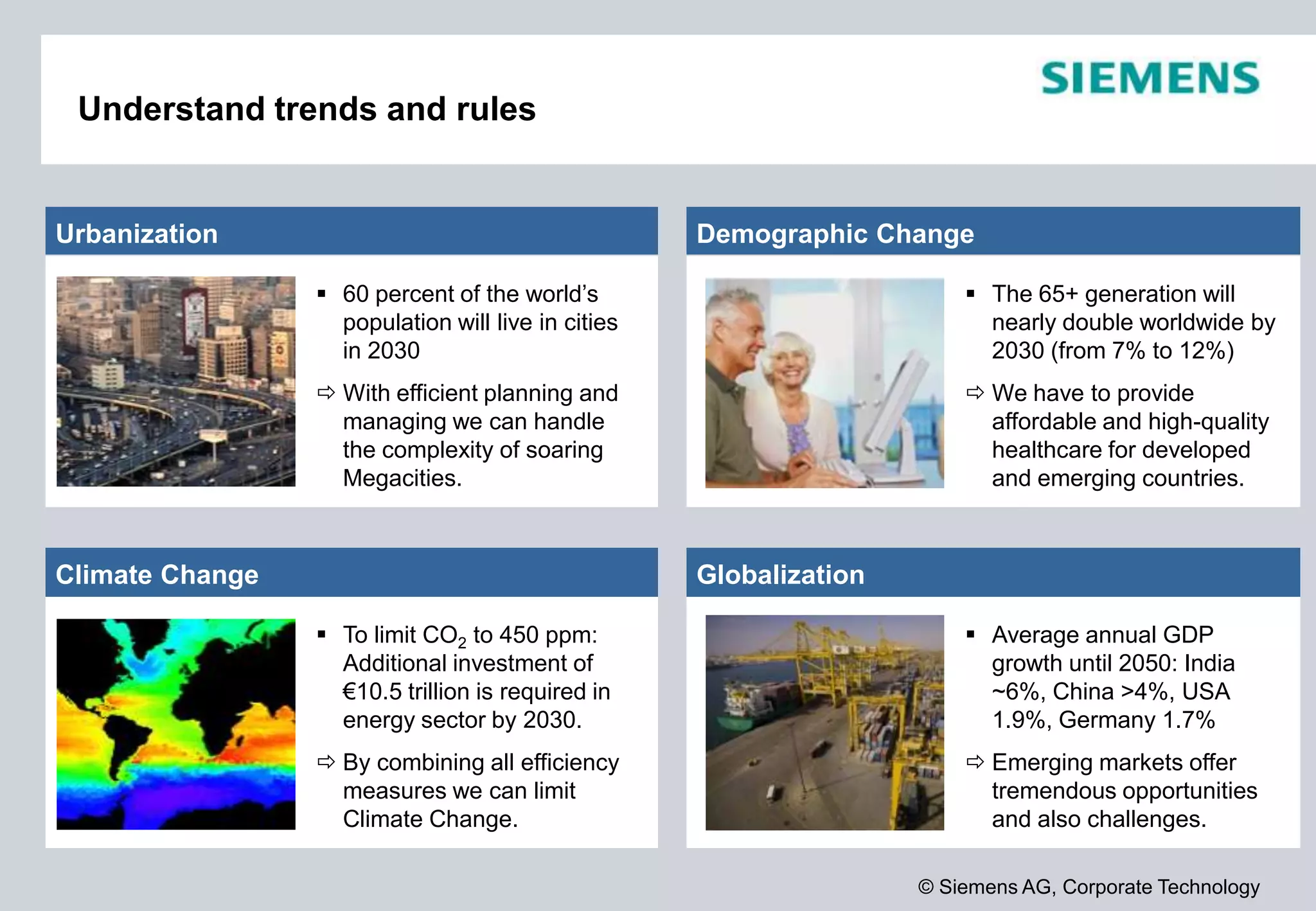 SIEMENS

Understand trends and rules

Urbanization

▪ 60 percent of the world's population will live in cities in 2030

⇨ With efficient planning and managing we can handle the complexity of soaring Megacities.

Demographic Change

▪ The 65+ generation will nearly double worldwide by 2030 (from 7% to 12%)

⇨ We have to provide affordable and high-quality healthcare for developed and emerging countries.

Climate Change

▪ To limit $CO_2$ to 450 ppm: Additional investment of €10.5 trillion is required in energy sector by 2030.

⇨ By combining all efficiency measures we can limit Climate Change.

Globalization

▪ Average annual GDP growth until 2050: India ~6%, China >4%, USA 1.9%, Germany 1.7%

⇨ Emerging markets offer tremendous opportunities and also challenges.

© Siemens AG, Corporate Technology